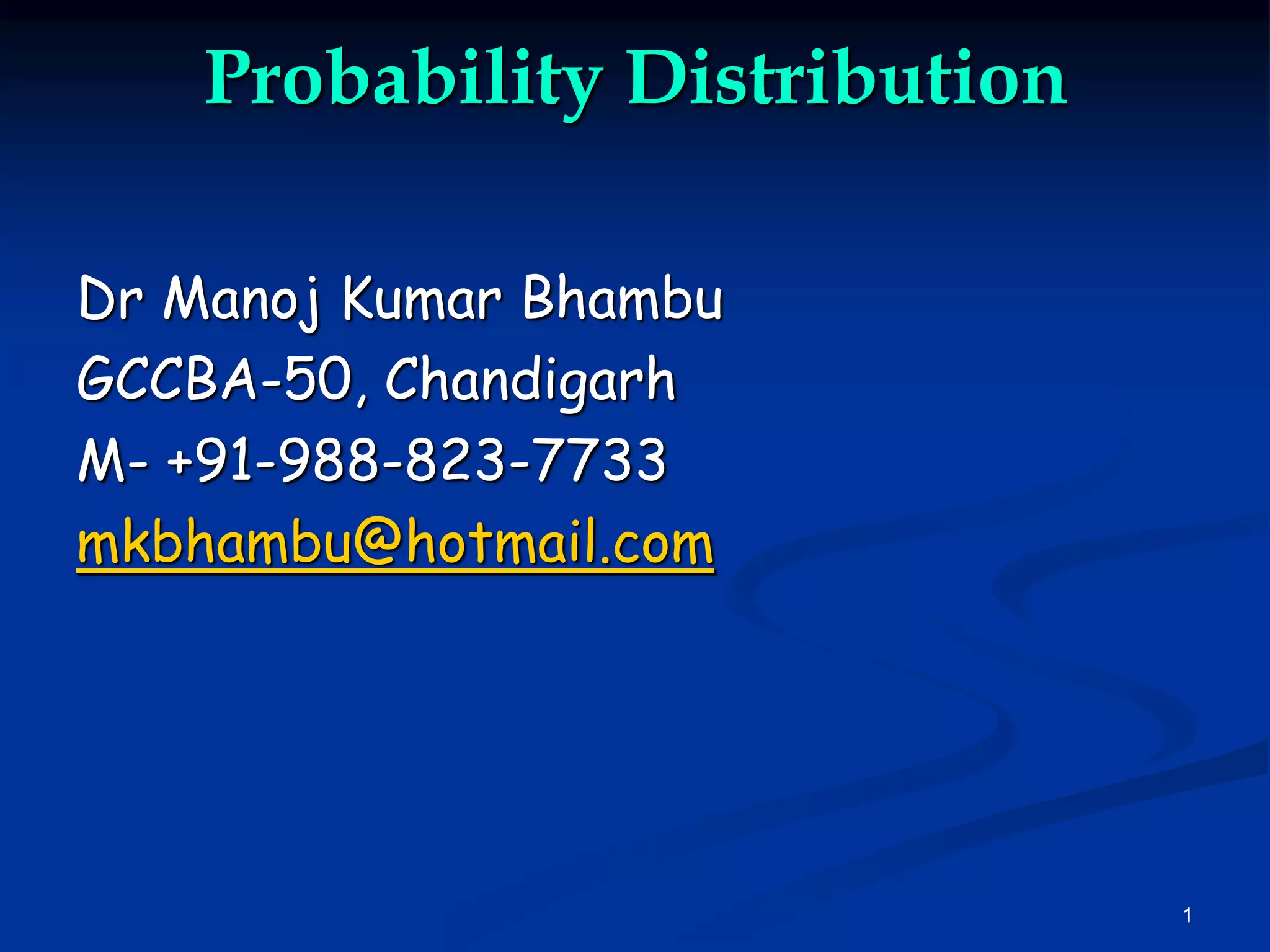 Probability Distribution

Dr Manoj Kumar Bhambu
GCCBA-50, Chandigarh
M- +91-988-823-7733
mkbhambu@hotmail.com

1